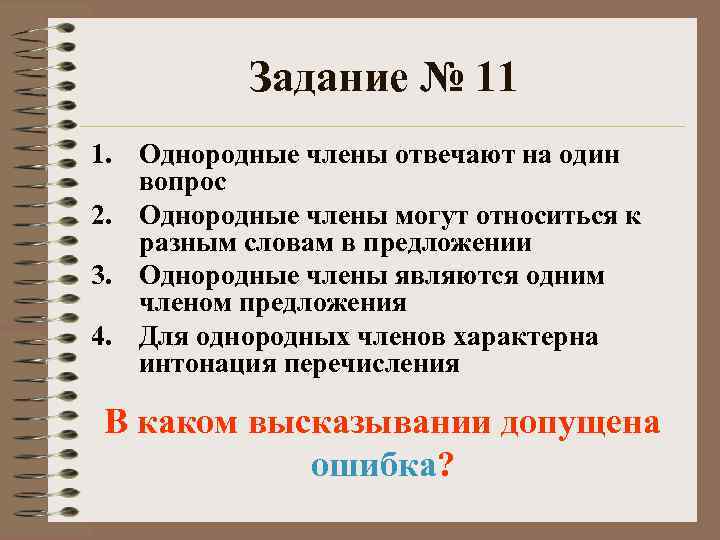 Задание № 11

1. Однородные члены отвечают на один вопрос
2. Однородные члены могут относиться к разным словам в предложении
3. Однородные члены являются одним членом предложения
4. Для однородных членов характерна интонация перечисления

В каком высказывании допущена ошибка?